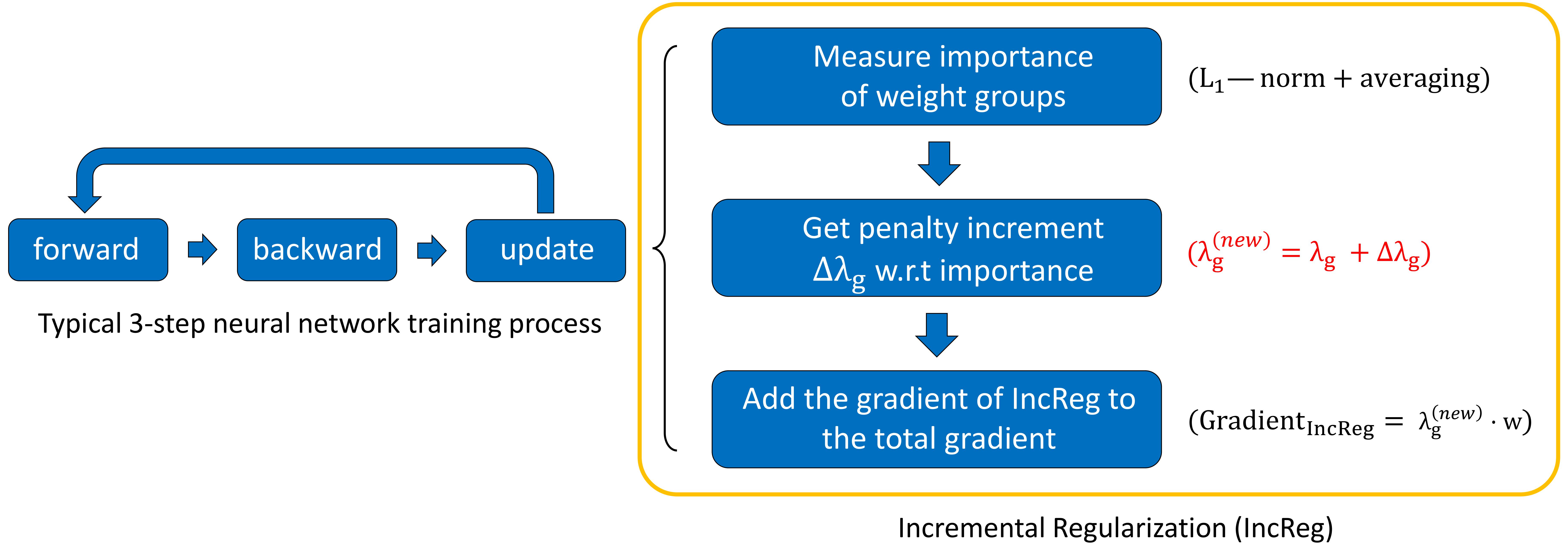 forward

backward

update

Typical 3-step neural network training process

Measure importance of weight groups

$(L_1 — \text{norm} + \text{averaging})$

Get penalty increment $\Delta\lambda_g$ w.r.t importance

$(\lambda_g^{(new)} = \lambda_g + \Delta\lambda_g)$

Add the gradient of IncReg to the total gradient

$(\text{Gradient}_{\text{IncReg}} = \lambda_g^{(new)} \cdot w)$

Incremental Regularization (IncReg)